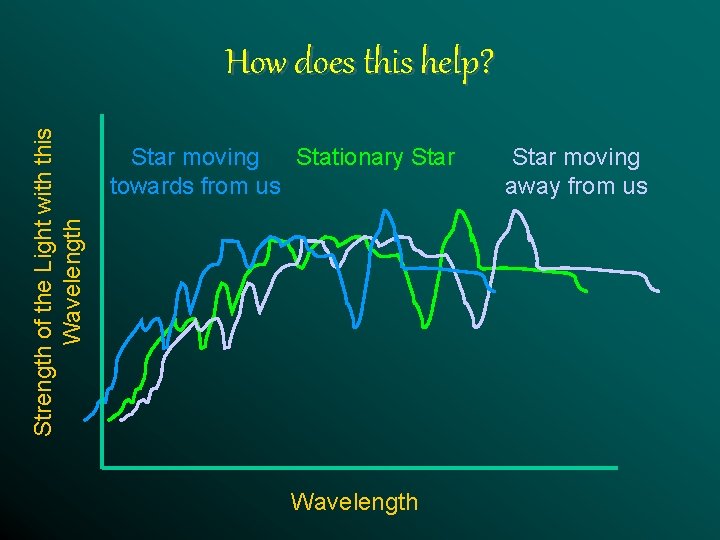 How does this help?

Strength of the Light with this Wavelength

Star moving towards from us

Stationary Star

Star moving away from us

Wavelength